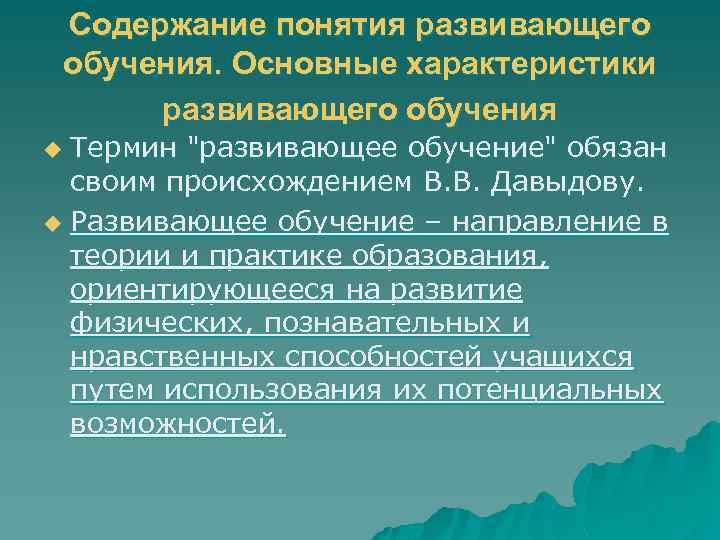 Содержание понятия развивающего обучения. Основные характеристики развивающего обучения

Термин "развивающее обучение" обязан своим происхождением В.В. Давыдову.

Развивающее обучение – направление в теории и практике образования, ориентирующееся на развитие физических, познавательных и нравственных способностей учащихся путем использования их потенциальных возможностей.